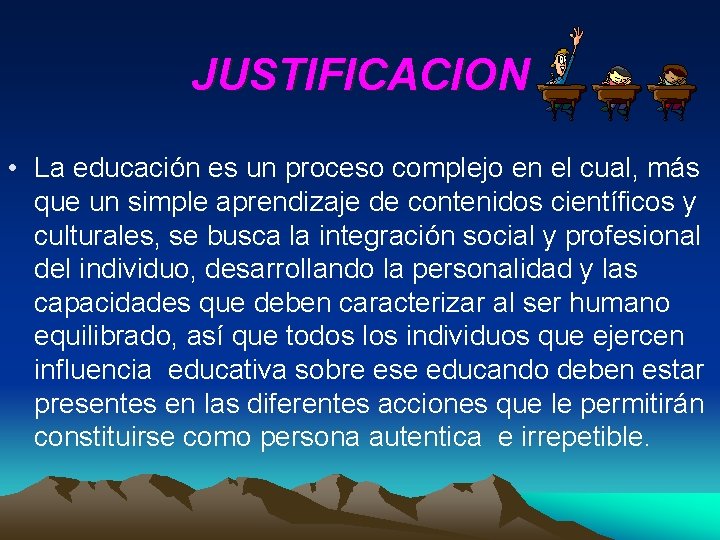 JUSTIFICACION

• La educación es un proceso complejo en el cual, más que un simple aprendizaje de contenidos científicos y culturales, se busca la integración social y profesional del individuo, desarrollando la personalidad y las capacidades que deben caracterizar al ser humano equilibrado, así que todos los individuos que ejercen influencia educativa sobre ese educando deben estar presentes en las diferentes acciones que le permitirán constituirse como persona autentica e irrepetible.